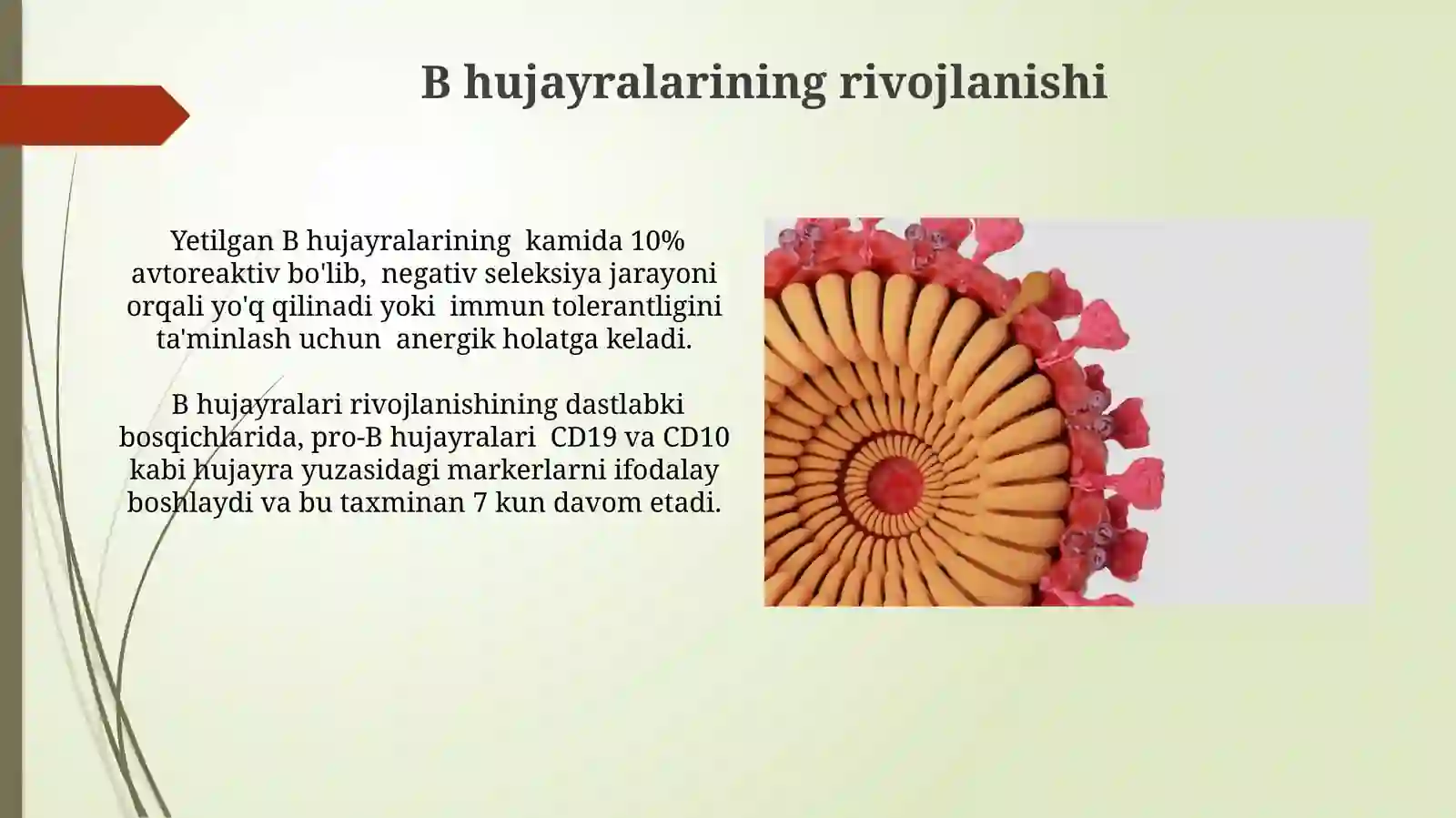 B hujayralarining rivojlanishi

Yetilgan B hujayralarining kamida 10% avtoreaktiv bo'lib, negativ seleksiya jarayoni orqali yo'q qilinadi yoki immun tolerantligini ta'minlash uchun anergik holatga keladi.

B hujayralari rivojlanishining dastlabki bosqichlarida, pro-B hujayralari CD19 va CD10 kabi hujayra yuzasidagi markerlarni ifodalay boshlaydi va bu taxminan 7 kun davom etadi.